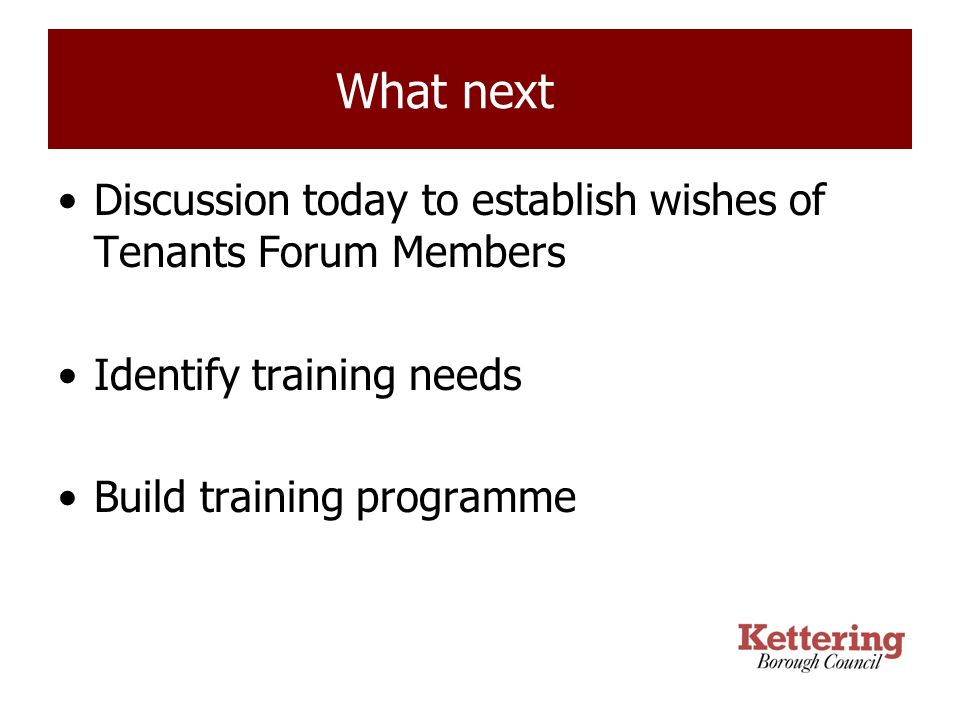 What next

• Discussion today to establish wishes of Tenants Forum Members

• Identify training needs

• Build training programme

Kettering
Borough Council